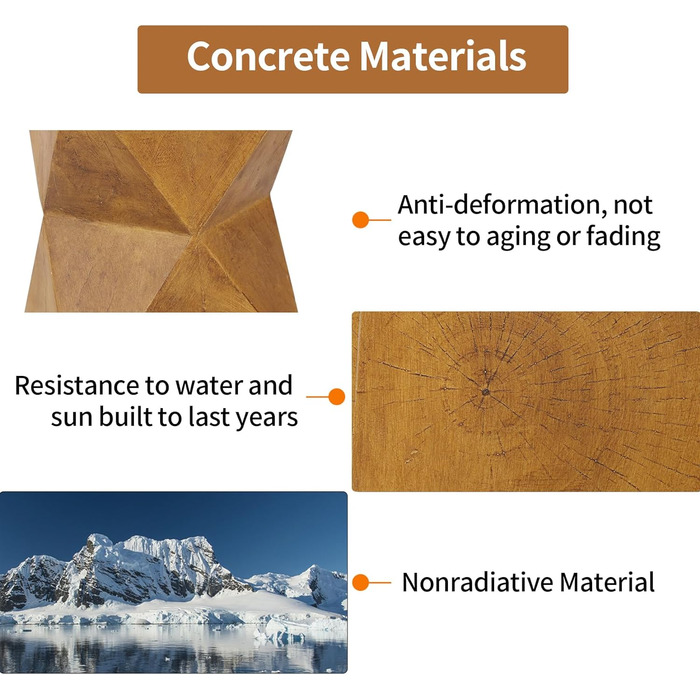 Concrete Materials

Anti-deformation, not easy to aging or fading

Resistance to water and sun built to last years

Nonradiative Material